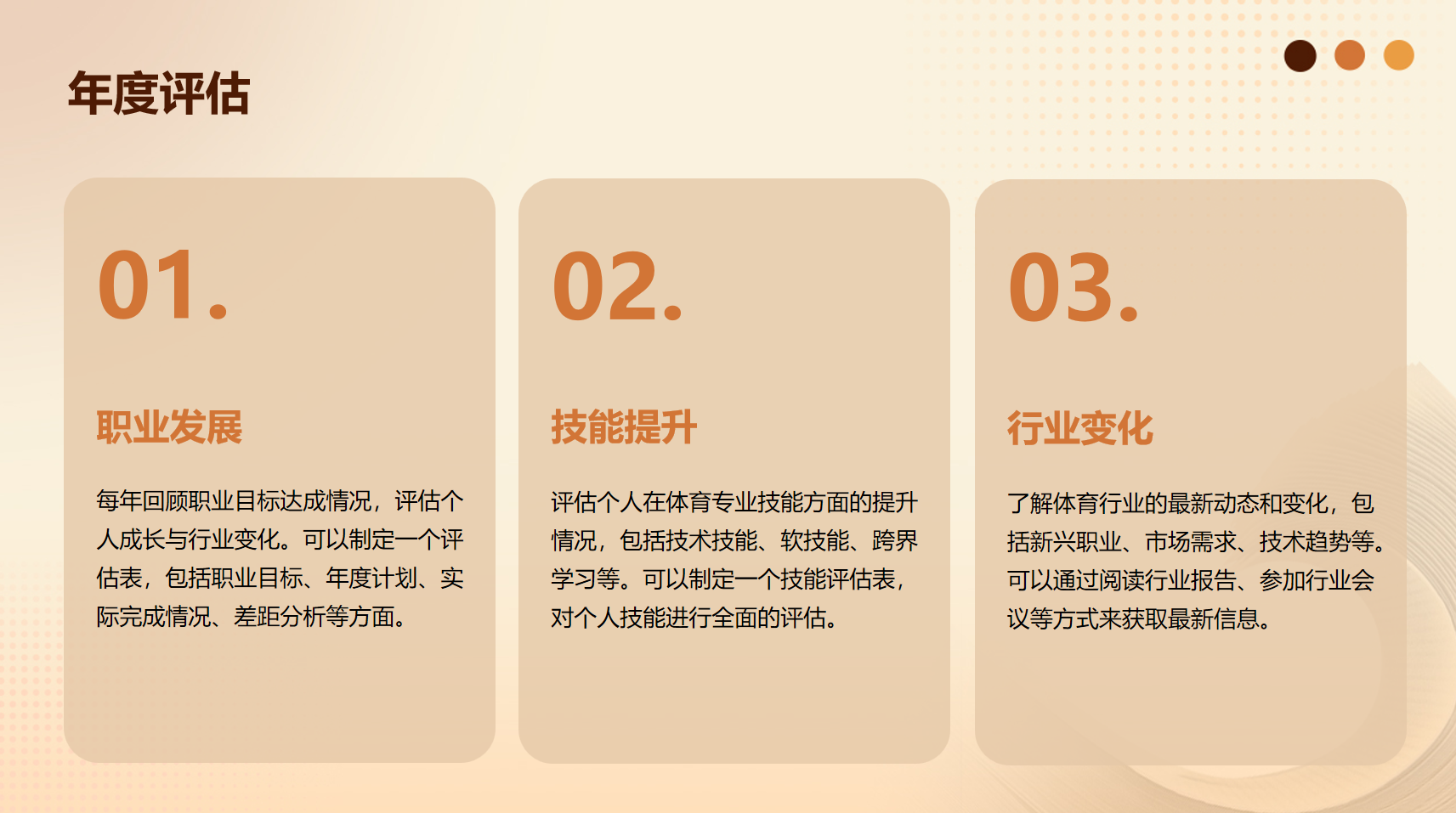 年度评估

01.

职业发展

每年回顾职业目标达成情况，评估个人成长与行业变化。可以制定一个评估表，包括职业目标、年度计划、实际完成情况、差距分析等方面。

02.

技能提升

评估个人在体育专业技能方面的提升情况，包括技术技能、软技能、跨界学习等。可以制定一个技能评估表，对个人技能进行全面的评估。

03.

行业变化

了解体育行业的最新动态和变化，包括新兴职业、市场需求、技术趋势等。可以通过阅读行业报告、参加行业会议等方式来获取最新信息。